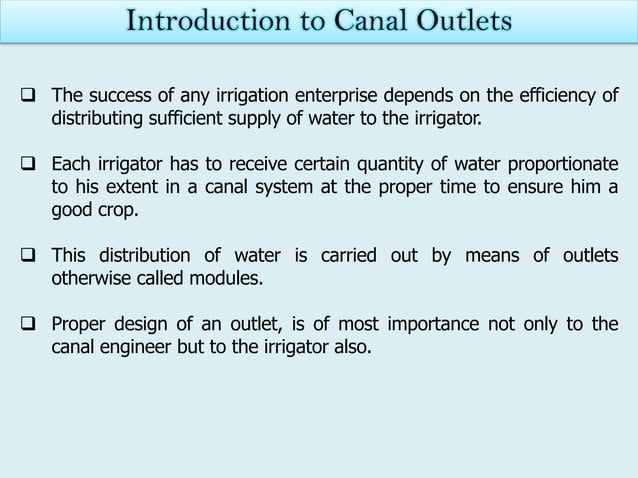 Introduction to Canal Outlets

❑ The success of any irrigation enterprise depends on the efficiency of distributing sufficient supply of water to the irrigator.

❑ Each irrigator has to receive certain quantity of water proportionate to his extent in a canal system at the proper time to ensure him a good crop.

❑ This distribution of water is carried out by means of outlets otherwise called modules.

❑ Proper design of an outlet, is of most importance not only to the canal engineer but to the irrigator also.